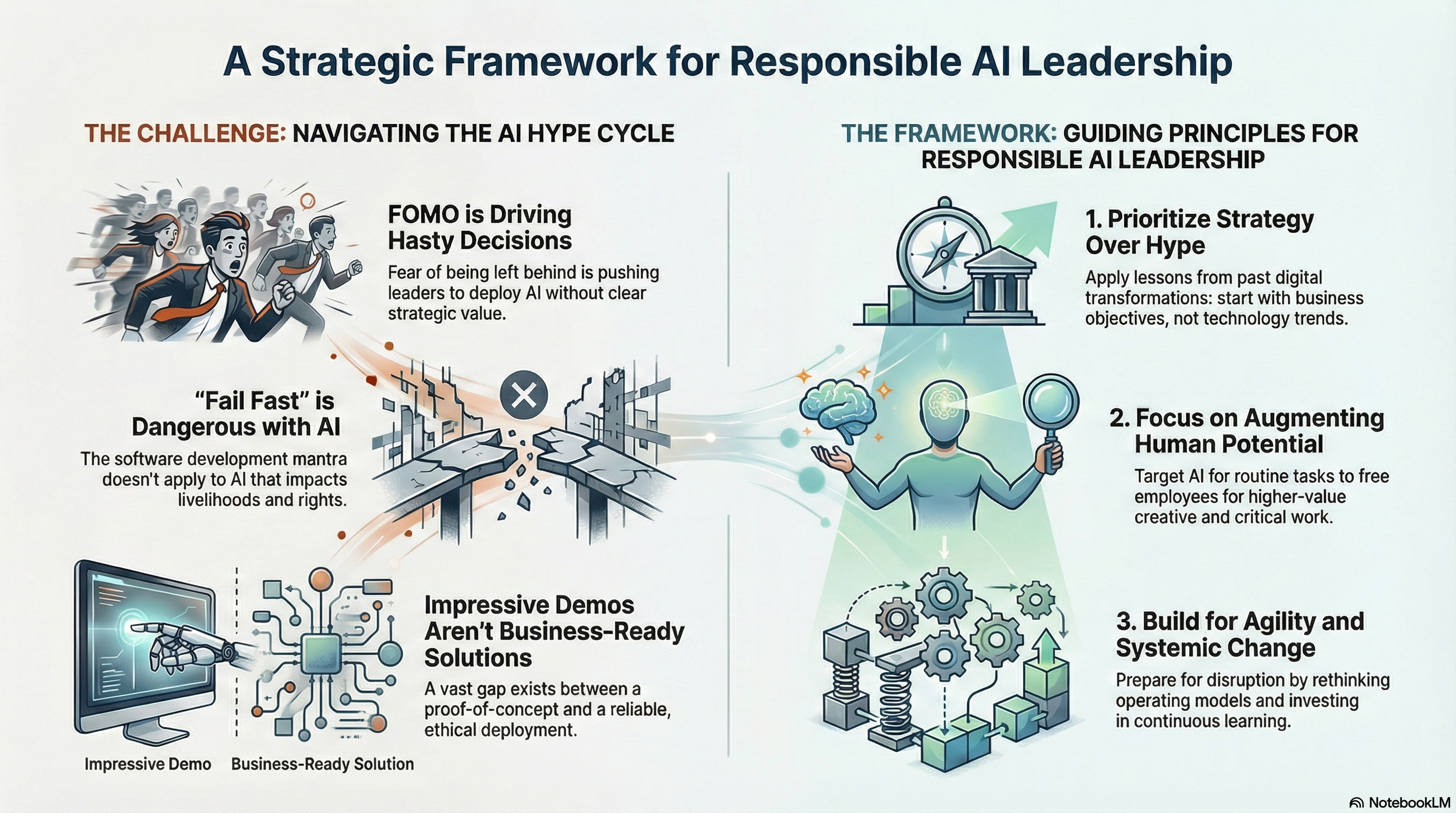 A Strategic Framework for Responsible AI Leadership

THE CHALLENGE: NAVIGATING THE AI HYPE CYCLE

FOMO is Driving Hasty Decisions

Fear of being left behind is pushing leaders to deploy AI without clear strategic value.

"Fail Fast" is Dangerous with AI

The software development mantra doesn't apply to AI that impacts livelihoods and rights.

Impressive Demos Aren't Business-Ready Solutions

A vast gap exists between a proof-of-concept and a reliable, ethical deployment.

Impressive Demo

Business-Ready Solution

THE FRAMEWORK: GUIDING PRINCIPLES FOR RESPONSIBLE AI LEADERSHIP

1. Prioritize Strategy Over Hype

Apply lessons from past digital transformations: start with business objectives, not technology trends.

2. Focus on Augmenting Human Potential

Target AI for routine tasks to free employees for higher-value creative and critical work.

3. Build for Agility and Systemic Change

Prepare for disruption by rethinking operating models and investing in continuous learning.

NotebookLM